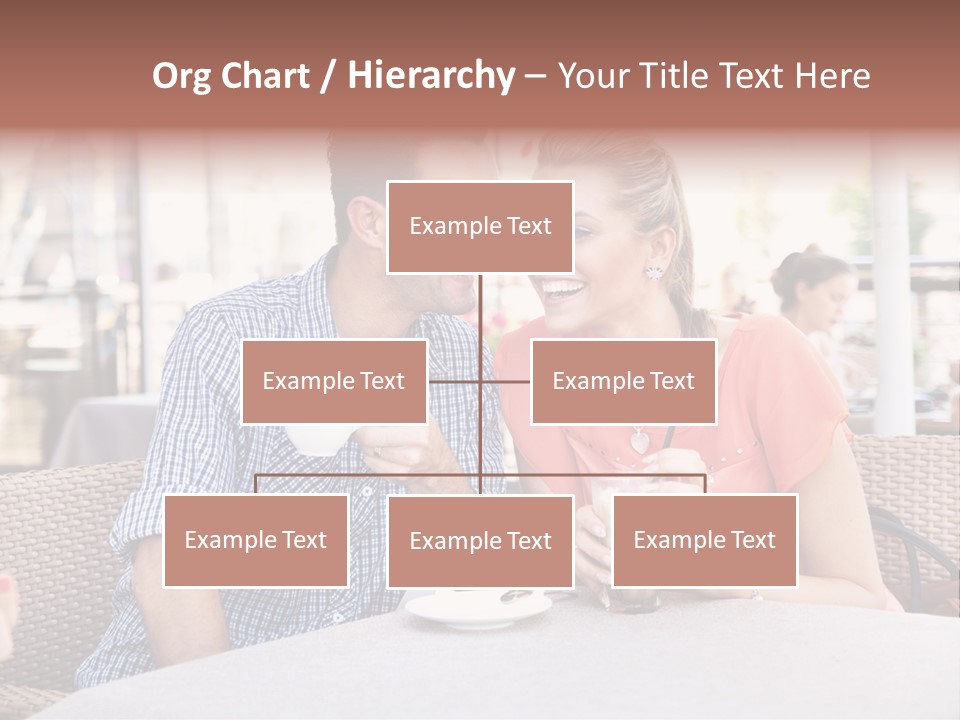 Org Chart / Hierarchy – Your Title Text Here

Example Text

Example Text

Example Text

Example Text

Example Text

Example Text